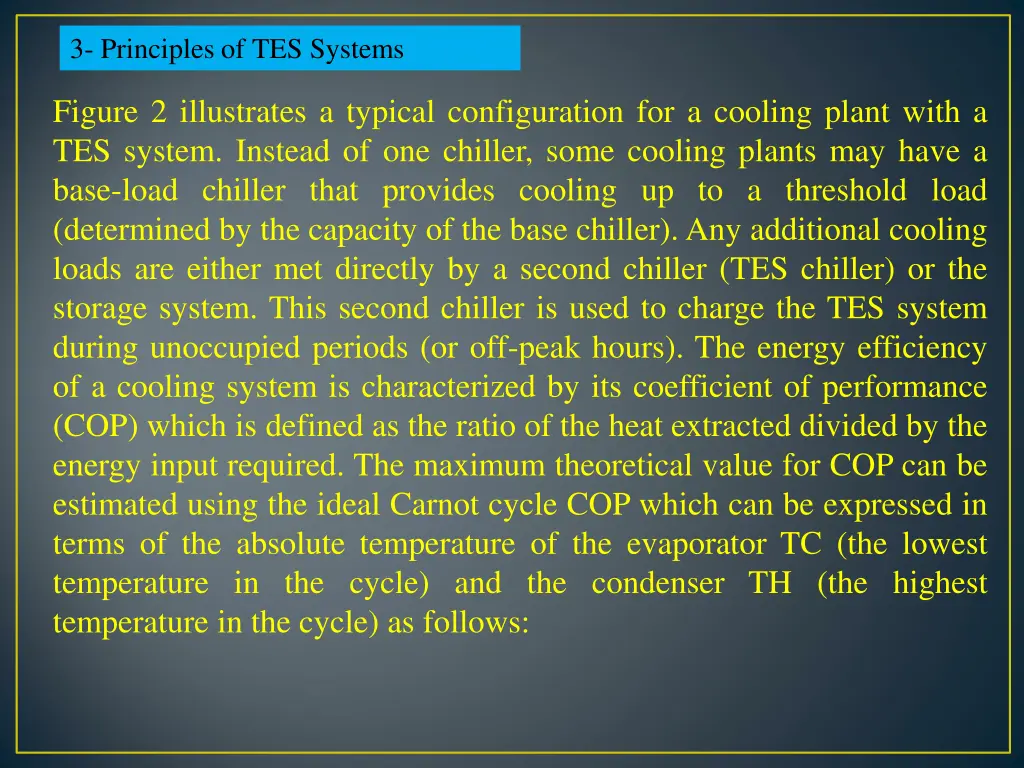 3- Principles of TES Systems

Figure 2 illustrates a typical configuration for a cooling plant with a TES system. Instead of one chiller, some cooling plants may have a base-load chiller that provides cooling up to a threshold load (determined by the capacity of the base chiller). Any additional cooling loads are either met directly by a second chiller (TES chiller) or the storage system. This second chiller is used to charge the TES system during unoccupied periods (or off-peak hours). The energy efficiency of a cooling system is characterized by its coefficient of performance (COP) which is defined as the ratio of the heat extracted divided by the energy input required. The maximum theoretical value for COP can be estimated using the ideal Carnot cycle COP which can be expressed in terms of the absolute temperature of the evaporator TC (the lowest temperature in the cycle) and the condenser TH (the highest temperature in the cycle) as follows: